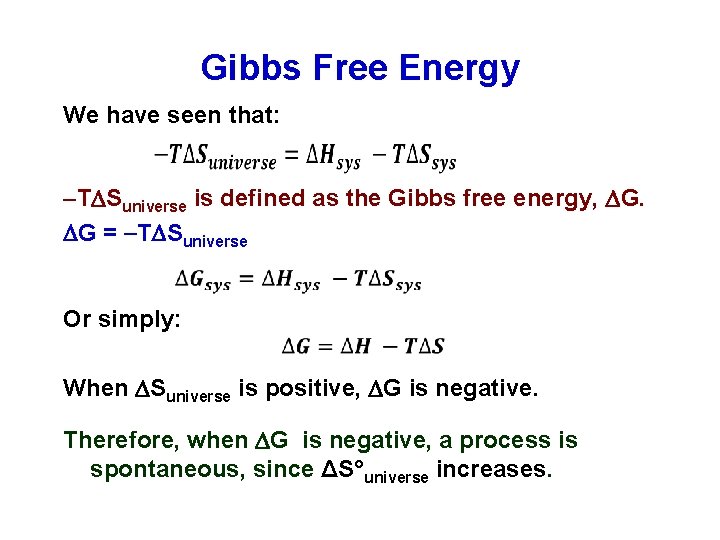 Gibbs Free Energy

We have seen that:

$-T\Delta S_{universe} = \Delta H_{sys} - T\Delta S_{sys}$

$-T\Delta S_{universe}$ is defined as the Gibbs free energy, $\Delta G$.

$\Delta G = -T\Delta S_{universe}$

$\Delta G_{sys} = \Delta H_{sys} - T\Delta S_{sys}$

Or simply:

$\Delta G = \Delta H - T\Delta S$

When $\Delta S_{universe}$ is positive, $\Delta G$ is negative.

Therefore, when $\Delta G$ is negative, a process is spontaneous, since $\Delta S°_{universe}$ increases.